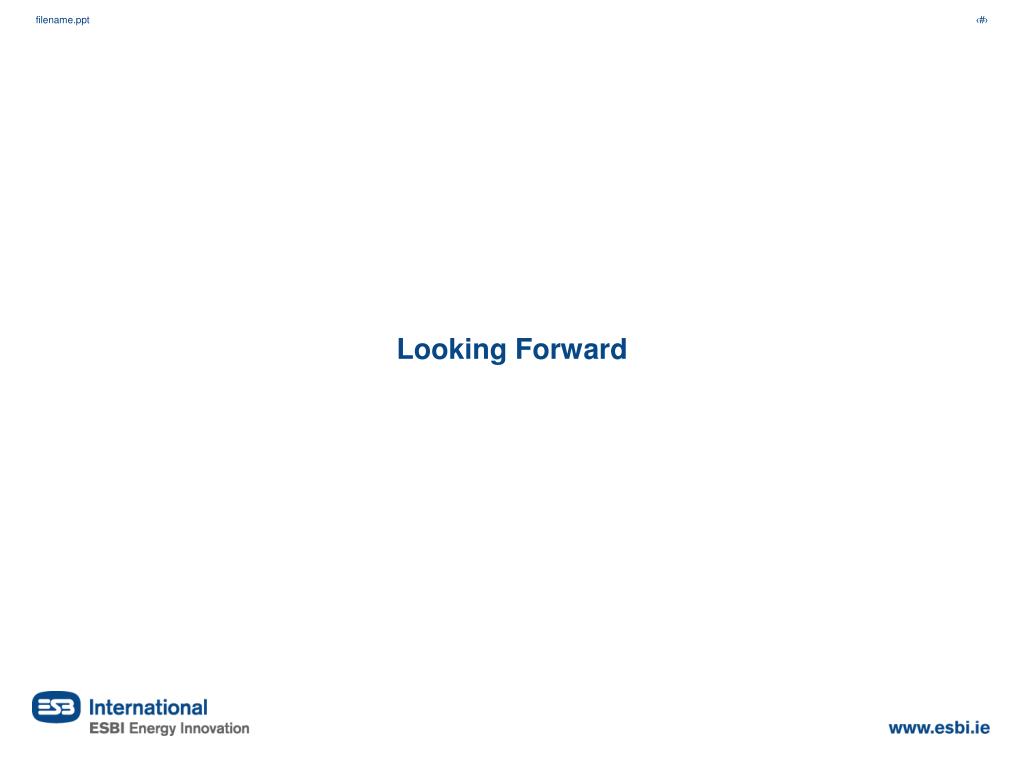 filename.ppt

‹#›

Looking Forward

ESB International
ESBI Energy Innovation

www.esbi.ie